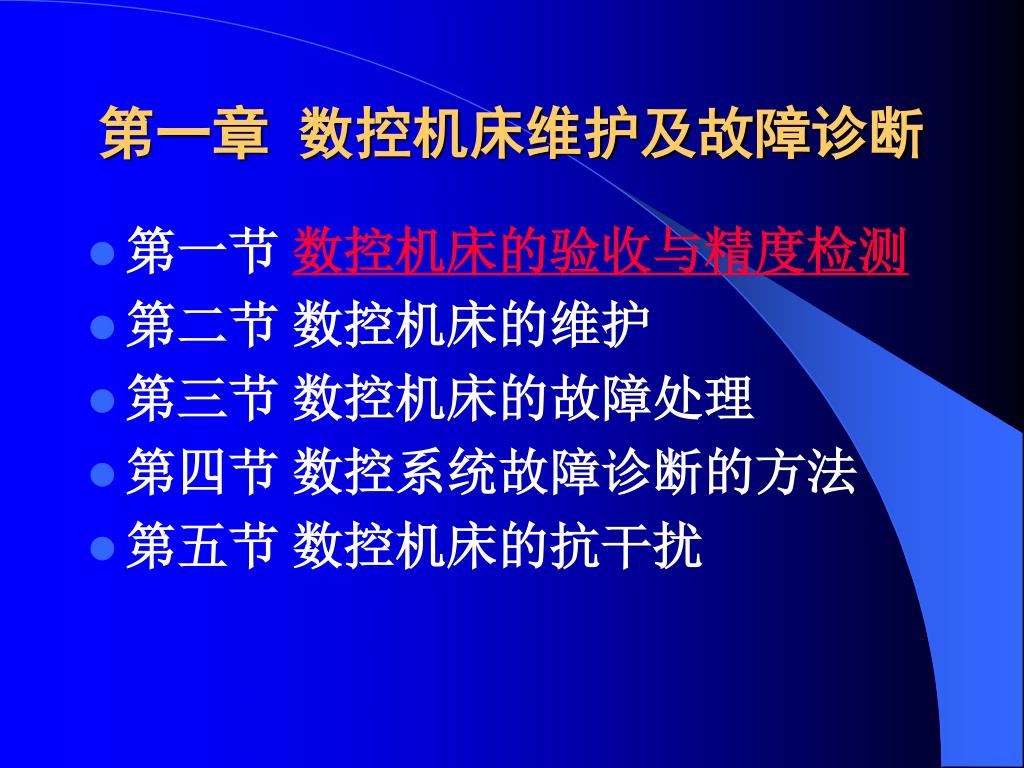 第一章 数控机床维护及故障诊断

- 第一节 数控机床的验收与精度检测
- 第二节 数控机床的维护
- 第三节 数控机床的故障处理
- 第四节 数控系统故障诊断的方法
- 第五节 数控机床的抗干扰